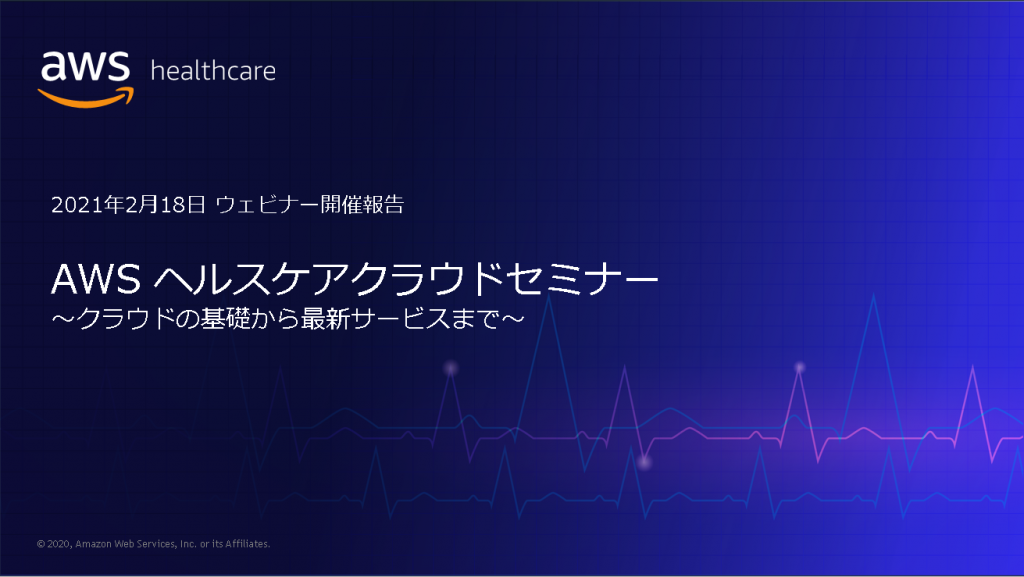 aws healthcare

2021年2月18日 ウェビナー開催報告

AWS ヘルスケアクラウドセミナー
～クラウドの基礎から最新サービスまで～

© 2020, Amazon Web Services, Inc. or its Affiliates.